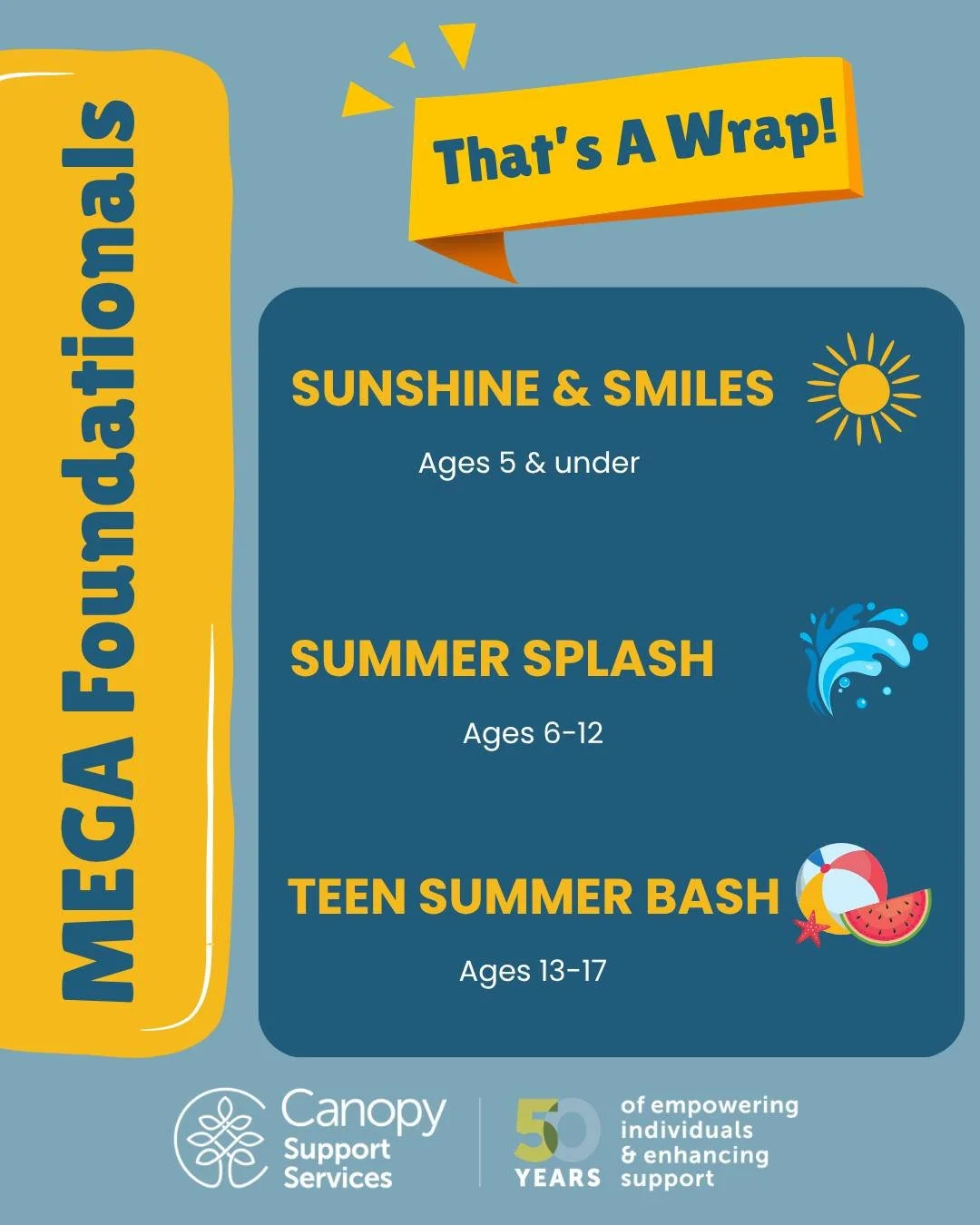 MEGA Foundationals

That's A Wrap!

SUNSHINE & SMILES

Ages 5 & under

SUMMER SPLASH

Ages 6-12

TEEN SUMMER BASH

Ages 13-17

Canopy Support Services

50 YEARS of empowering individuals & enhancing support